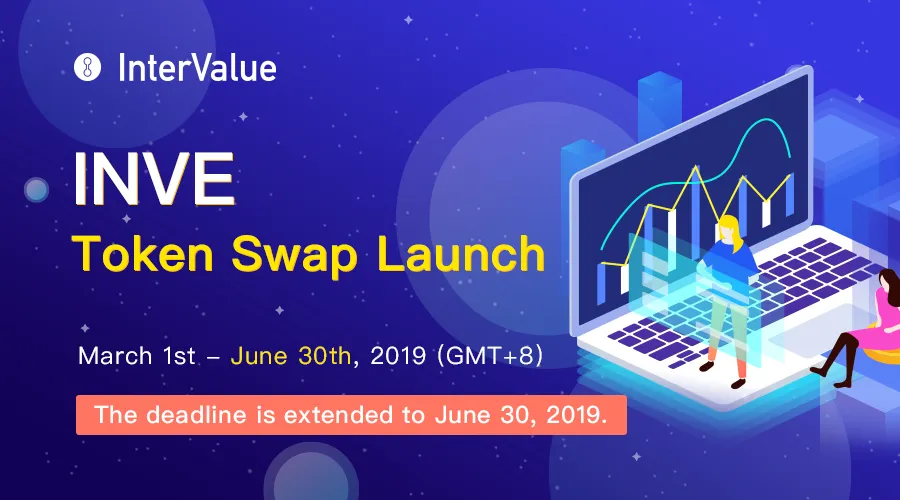 InterValue

INVE

Token Swap Launch

March 1st – June 30th, 2019 (GMT+8)

The deadline is extended to June 30, 2019.